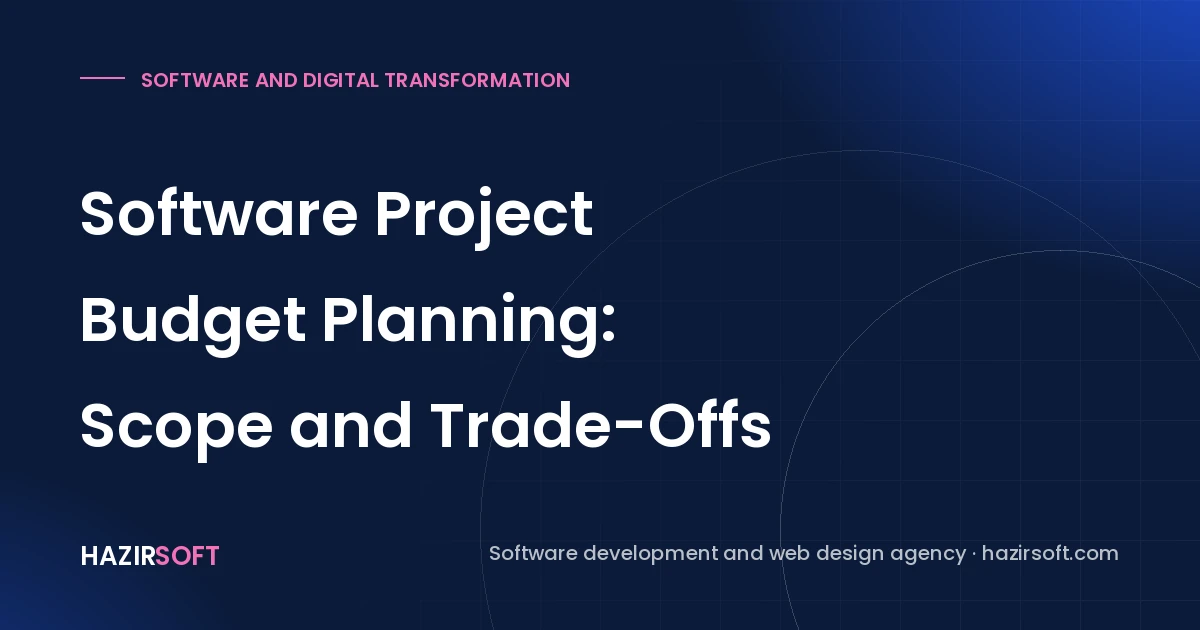 SOFTWARE AND DIGITAL TRANSFORMATION

Software Project
Budget Planning:
Scope and Trade-Offs

HAZIRSOFT

Software development and web design agency · hazirsoft.com